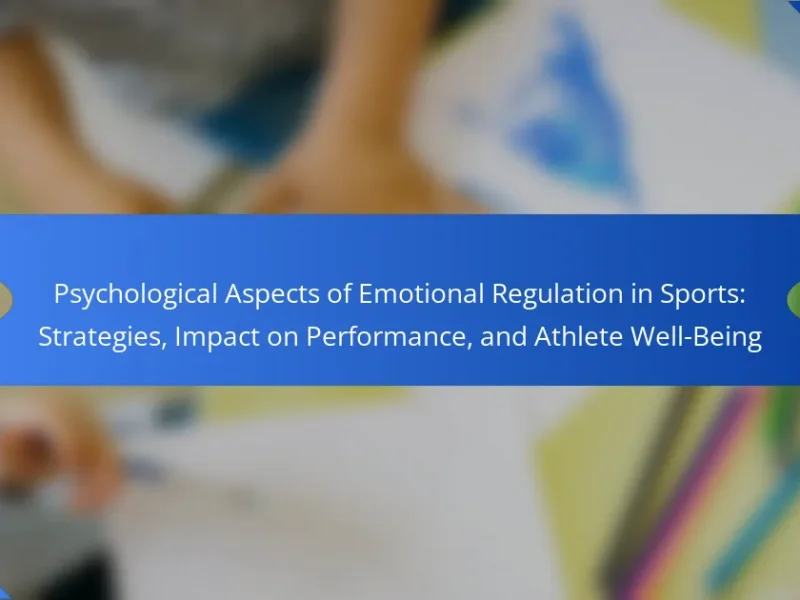 Psychological Aspects of Emotional Regulation in Sports: Strategies, Impact on Performance, and Athlete Well-Being